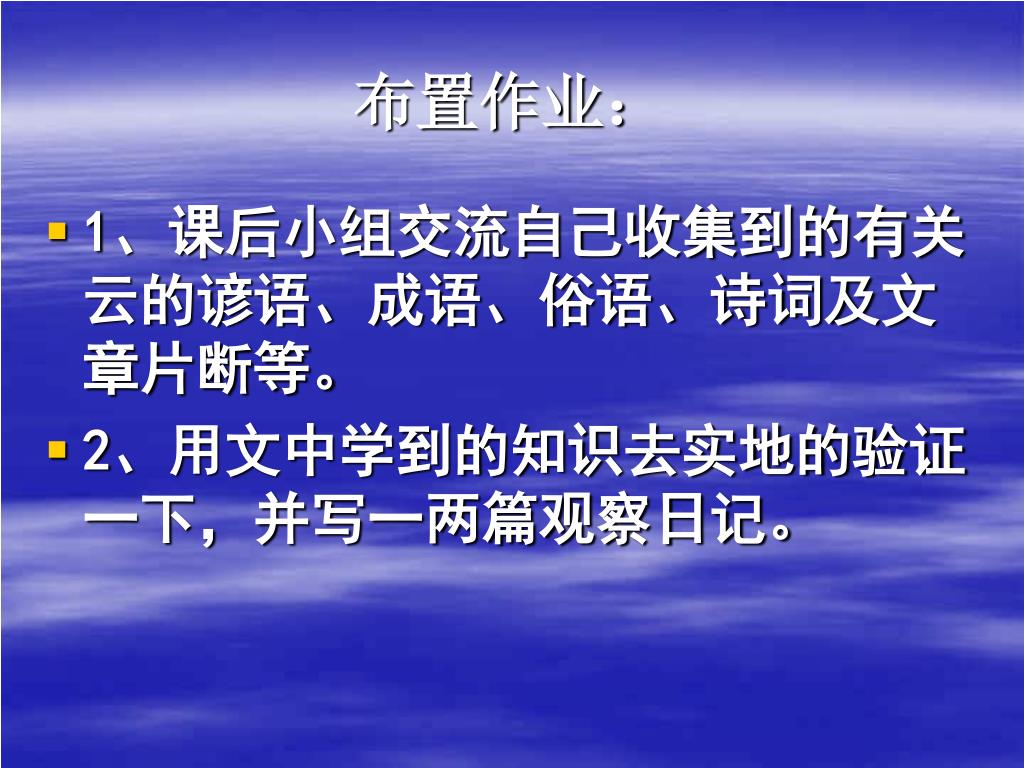 布置作业：

1、课后小组交流自己收集到的有关云的谚语、成语、俗语、诗词及文章片断等。

2、用文中学到的知识去实地的验证一下，并写一两篇观察日记。